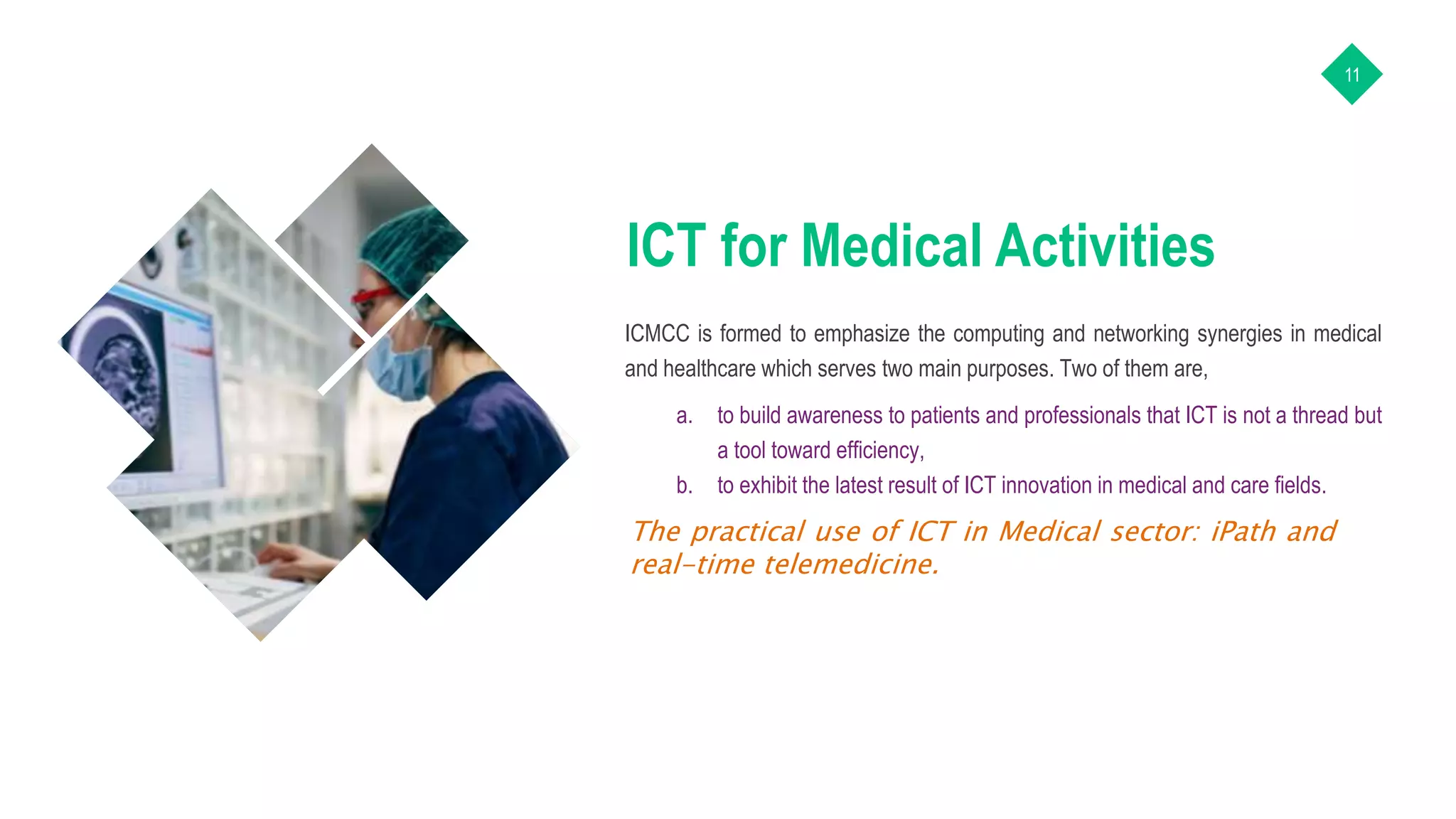 11

ICT for Medical Activities

ICMCC is formed to emphasize the computing and networking synergies in medical and healthcare which serves two main purposes. Two of them are,

a. to build awareness to patients and professionals that ICT is not a thread but a tool toward efficiency,
b. to exhibit the latest result of ICT innovation in medical and care fields.

The practical use of ICT in Medical sector: iPath and real-time telemedicine.